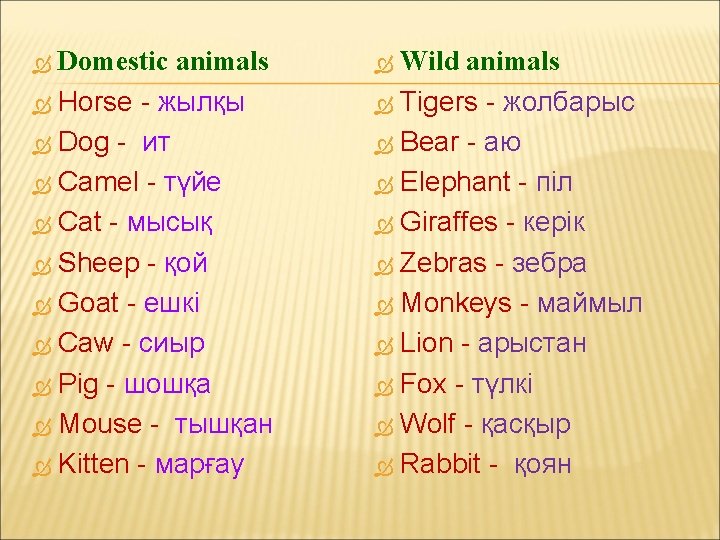 Domestic animals
Horse - жылқы
Dog - ит
Camel - түйе
Cat - мысық
Sheep - қой
Goat - ешкі
Caw - сиыр
Pig - шошқа
Mouse - тышқан
Kitten - марғау

Wild animals
Tigers - жолбарыс
Bear - аю
Elephant - піл
Giraffes - керік
Zebras - зебра
Monkeys - маймыл
Lion - арыстан
Fox - түлкі
Wolf - қасқыр
Rabbit - қоян